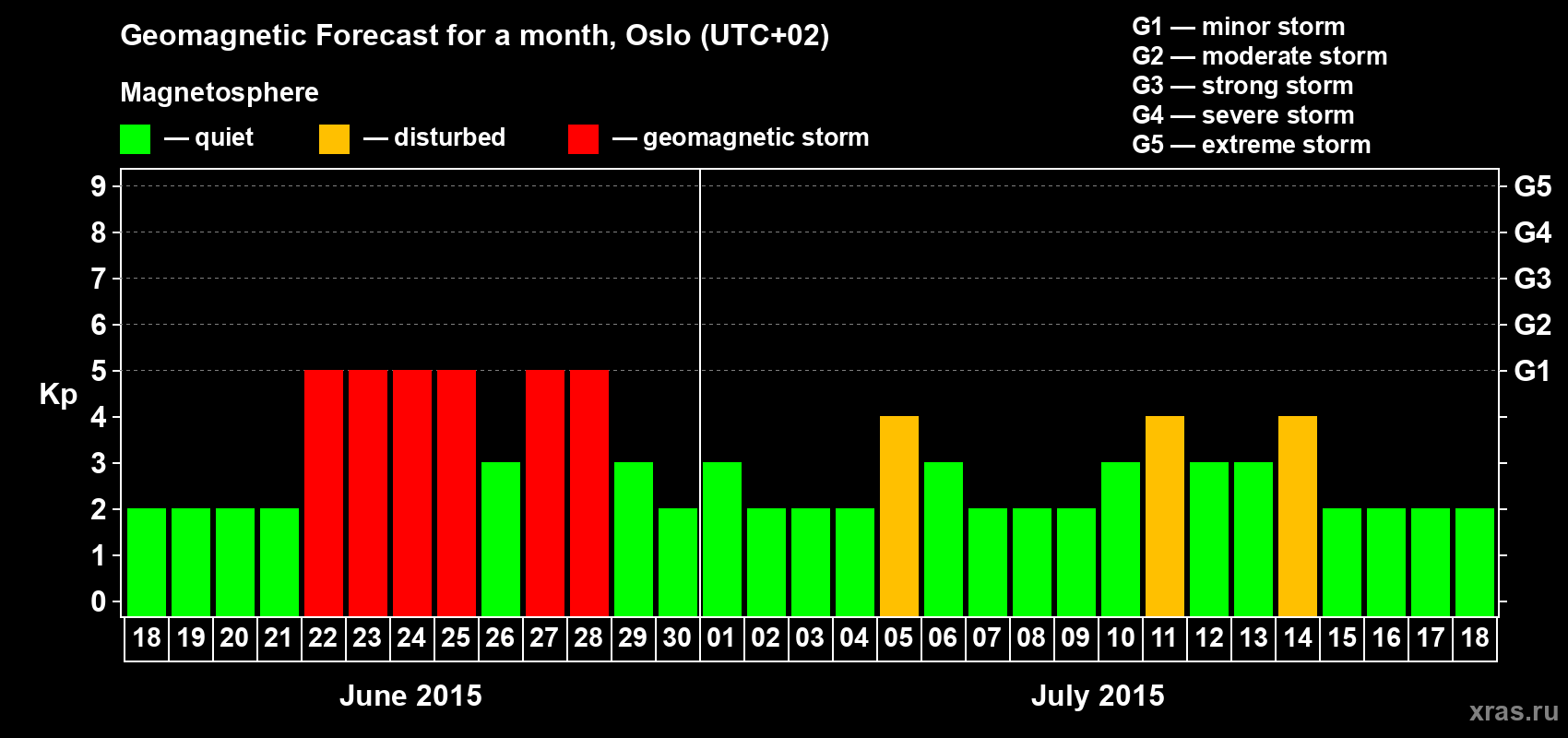 Geomagnetic Forecast for a month, Oslo (UTC+02)

Magnetosphere

— quiet — disturbed — geomagnetic storm

G1 — minor storm
G2 — moderate storm
G3 — strong storm
G4 — severe storm
G5 — extreme storm

Kp

9
8
7
6
5
4
3
2
1
0

G5
G4
G3
G2
G1

18 19 20 21 22 23 24 25 26 27 28 29 30 01 02 03 04 05 06 07 08 09 10 11 12 13 14 15 16 17 18

June 2015

July 2015

xras.ru